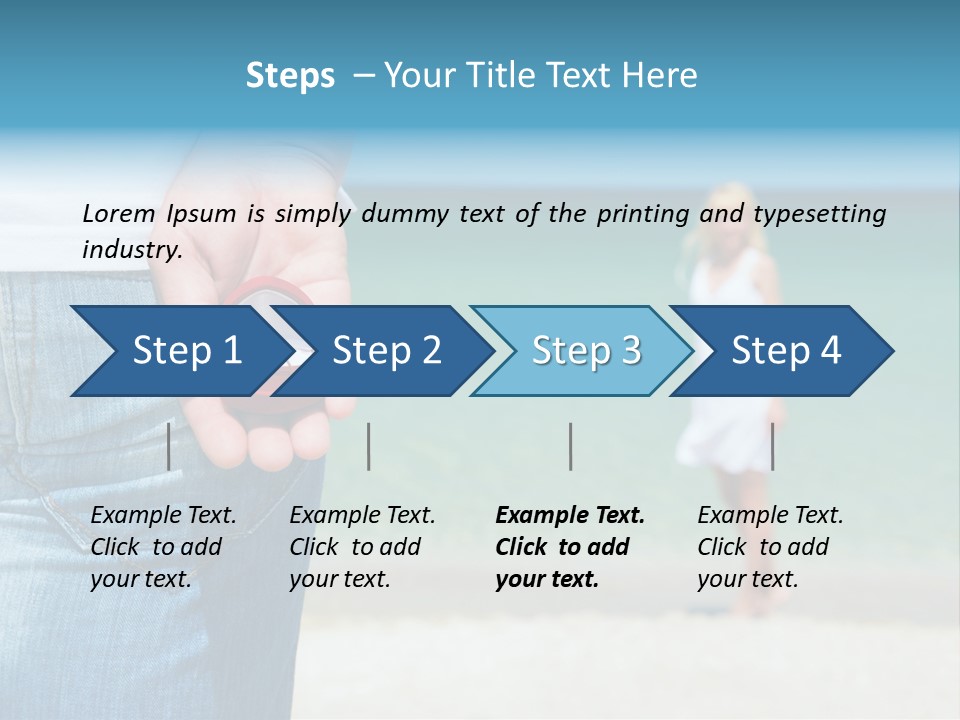 Steps – Your Title Text Here

Lorem Ipsum is simply dummy text of the printing and typesetting industry.

Step 1

Step 2

Step 3

Step 4

Example Text. Click to add your text.

Example Text. Click to add your text.

Example Text. Click to add your text.

Example Text. Click to add your text.